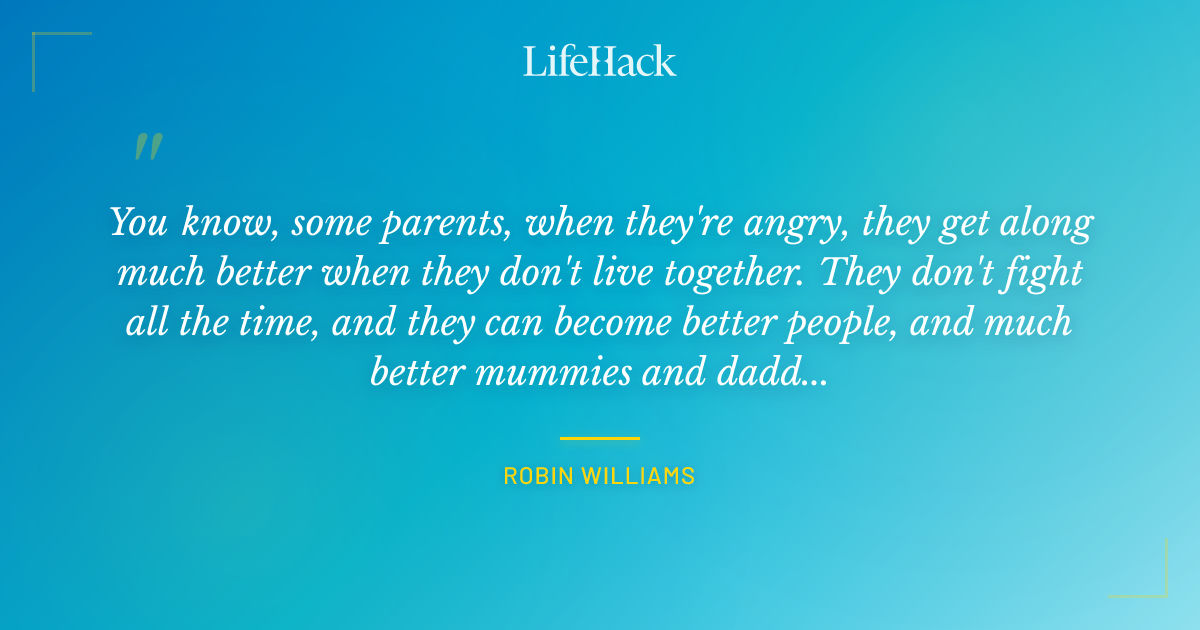 LifeHack

"

You know, some parents, when they're angry, they get along much better when they don't live together. They don't fight all the time, and they can become better people, and much better mummies and dadd...

ROBIN WILLIAMS